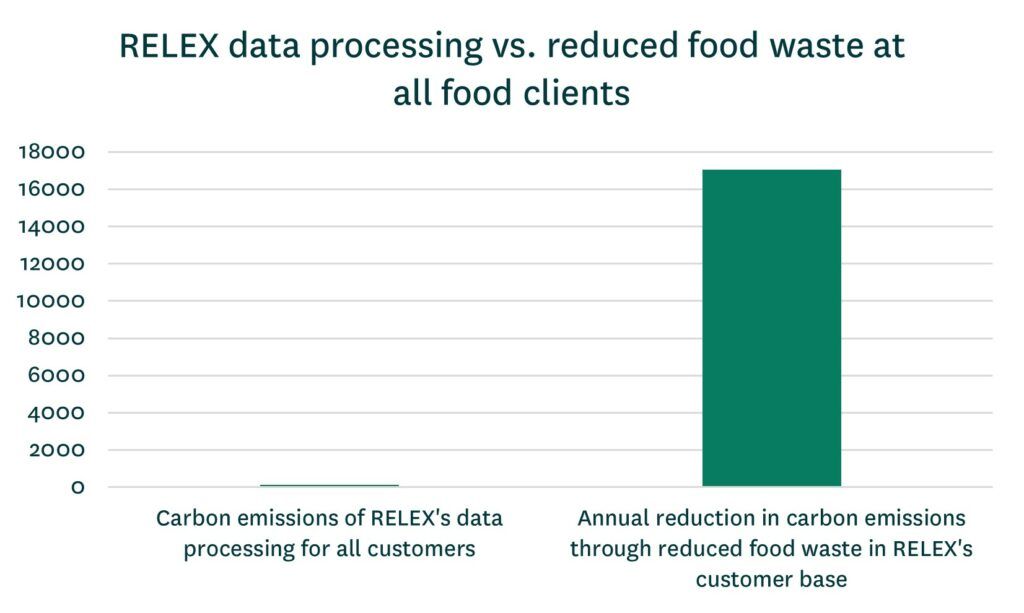 RELEX data processing vs. reduced food waste at all food clients

18000
16000
14000
12000
10000
8000
6000
4000
2000
0

Carbon emissions of RELEX's data processing for all customers

Annual reduction in carbon emissions through reduced food waste in RELEX's customer base